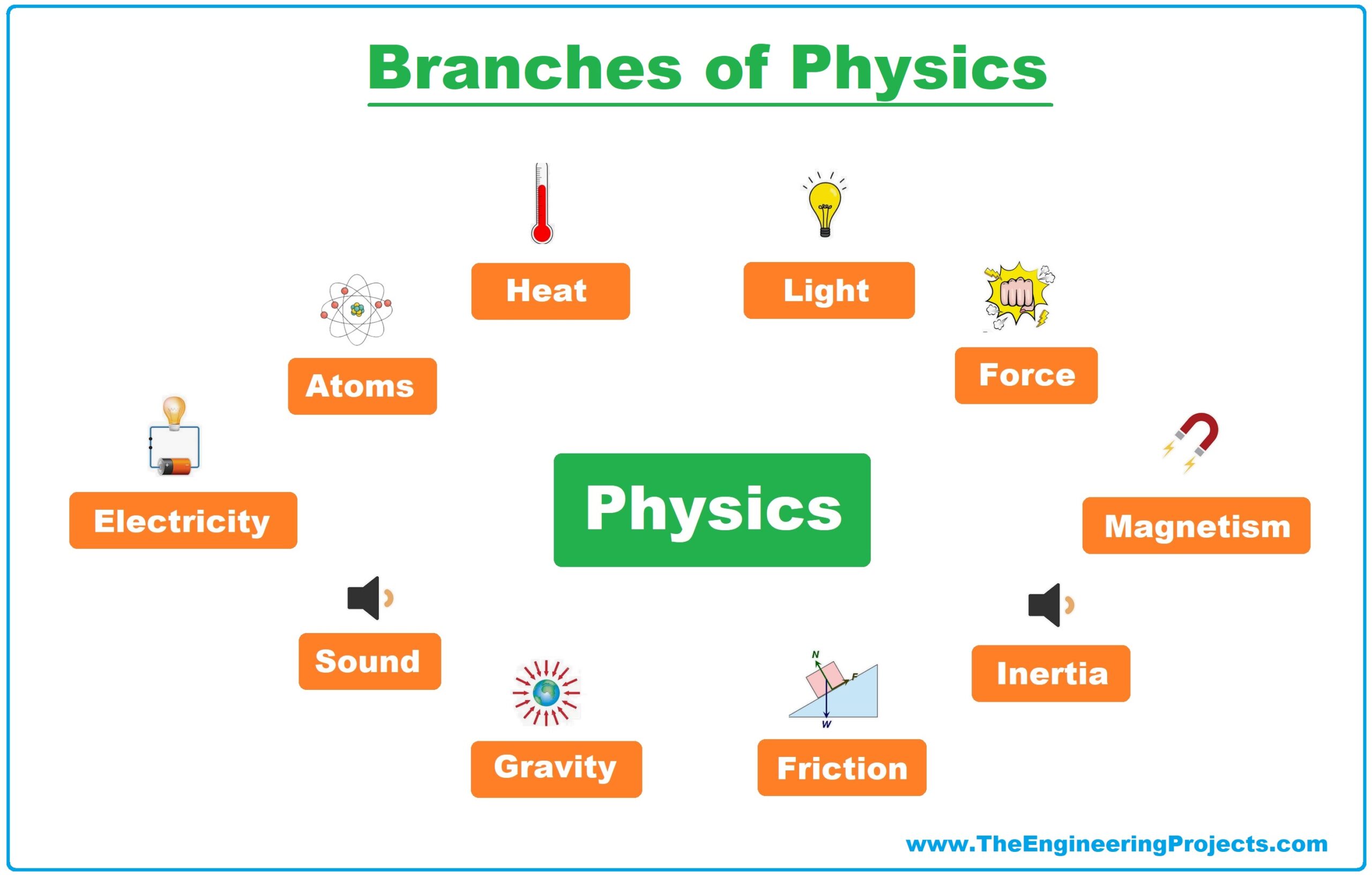 Branches of Physics

Heat

Light

Atoms

Force

Electricity

Physics

Magnetism

Sound

Inertia

N
F
W

Gravity

Friction

www.TheEngineeringProjects.com